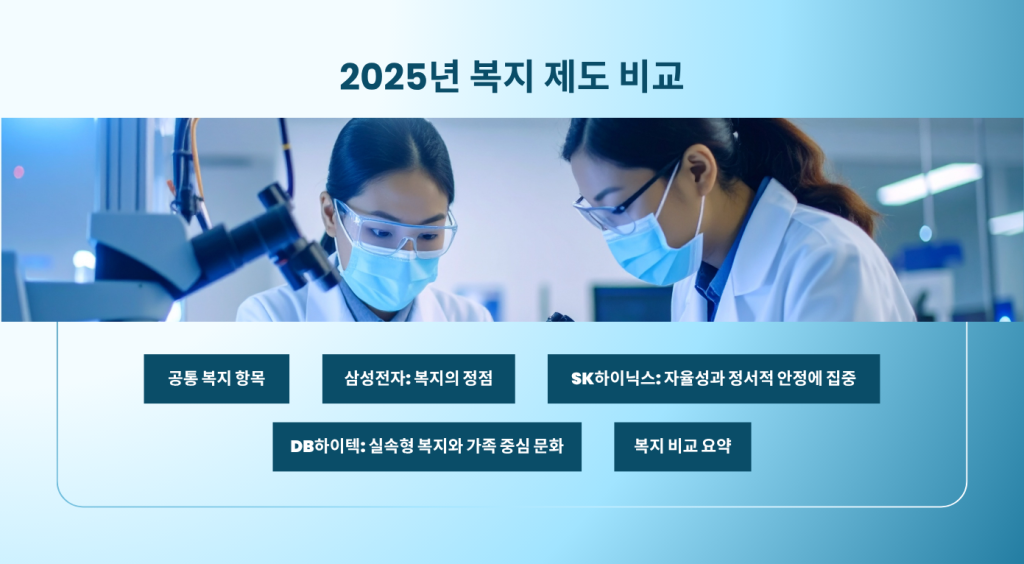 2025년 복지 제도 비교

공통 복지 항목

삼성전자: 복지의 정점

SK하이닉스: 자율성과 정서적 안정에 집중

DB하이텍: 실속형 복지와 가족 중심 문화

복지 비교 요약